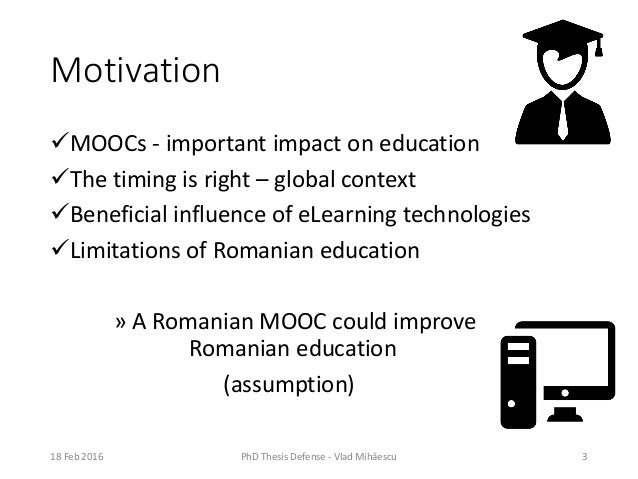 Motivation

✓MOOCs - important impact on education
✓The timing is right – global context
✓Beneficial influence of eLearning technologies
✓Limitations of Romanian education

» A Romanian MOOC could improve Romanian education

(assumption)

18 Feb 2016

PhD Thesis Defense - Vlad Mihăescu

3